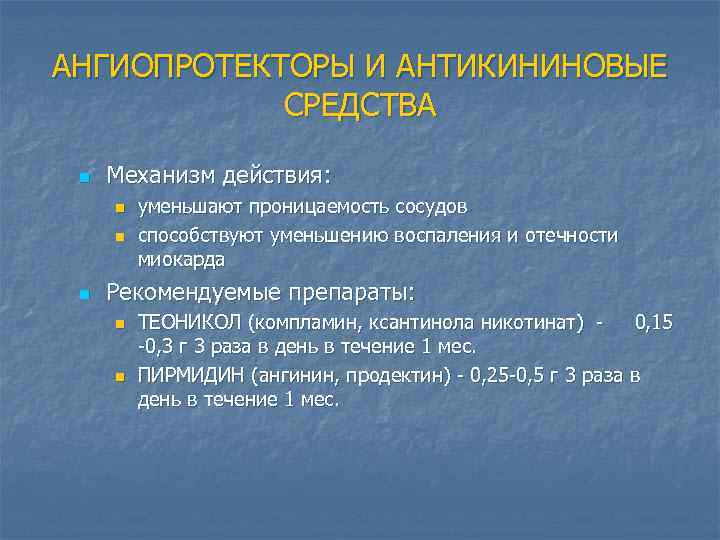 АНГИОПРОТЕКТОРЫ И АНТИКИНИНОВЫЕ СРЕДСТВА

Механизм действия:

уменьшают проницаемость сосудов

способствуют уменьшению воспаления и отечности миокарда

Рекомендуемые препараты:

ТЕОНИКОЛ (компламин, ксантинола никотинат) - 0,15 -0,3 г 3 раза в день в течение 1 мес.

ПИРМИДИН (ангинин, продектин) - 0,25-0,5 г 3 раза в день в течение 1 мес.